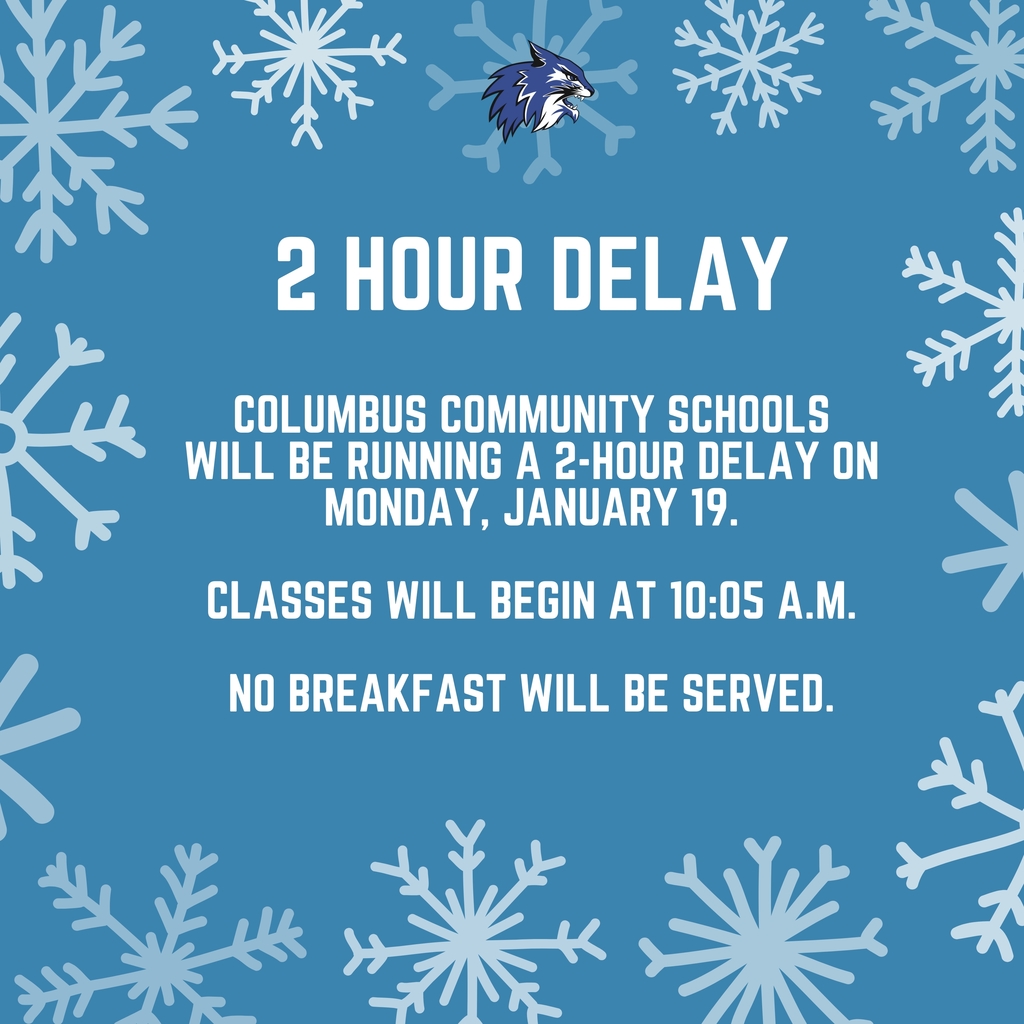 2 HOUR DELAY

COLUMBUS COMMUNITY SCHOOLS WILL BE RUNNING A 2-HOUR DELAY ON MONDAY, JANUARY 19.

CLASSES WILL BEGIN AT 10:05 A.M.

NO BREAKFAST WILL BE SERVED.